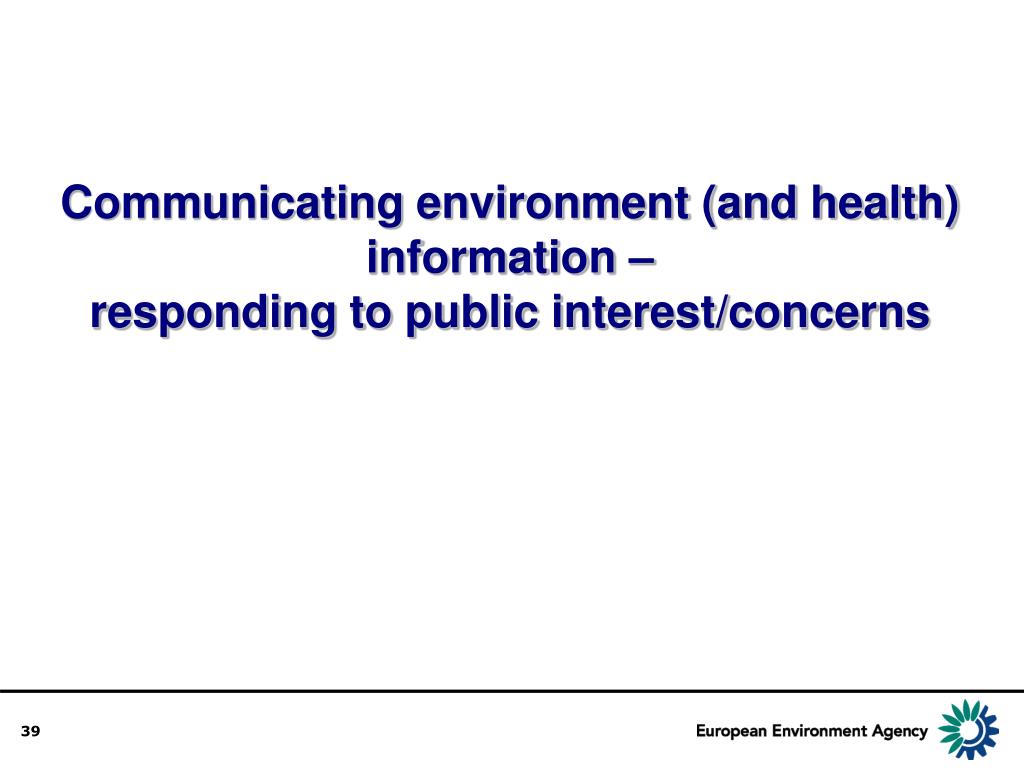 Communicating environment (and health) information –
responding to public interest/concerns

39

European Environment Agency